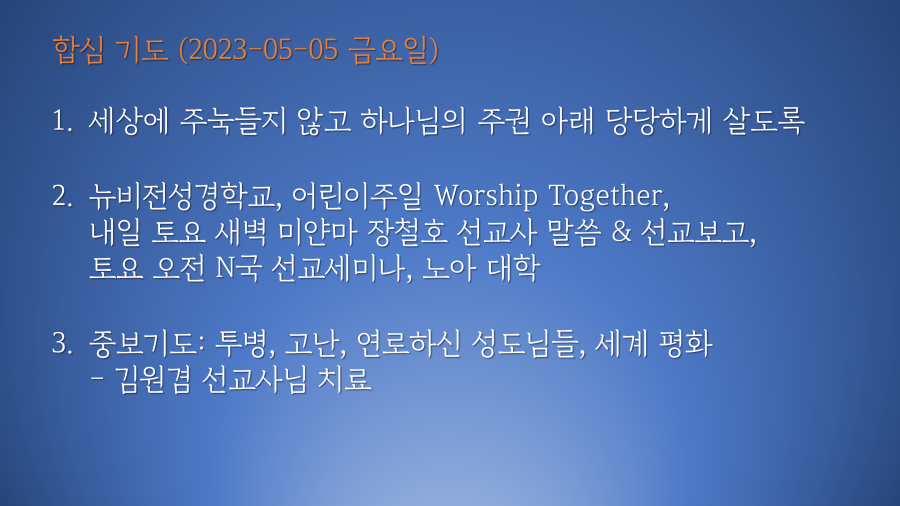 합심 기도 (2023-05-05 금요일)

1. 세상에 주눅들지 않고 하나님의 주권 아래 당당하게 살도록

2. 뉴비전성경학교, 어린이주일 Worship Together, 내일 토요 새벽 미얀마 장철호 선교사 말씀 & 선교보고, 토요 오전 N국 선교세미나, 노아 대학

3. 중보기도: 투병, 고난, 연로하신 성도님들, 세계 평화 - 김원겸 선교사님 치료